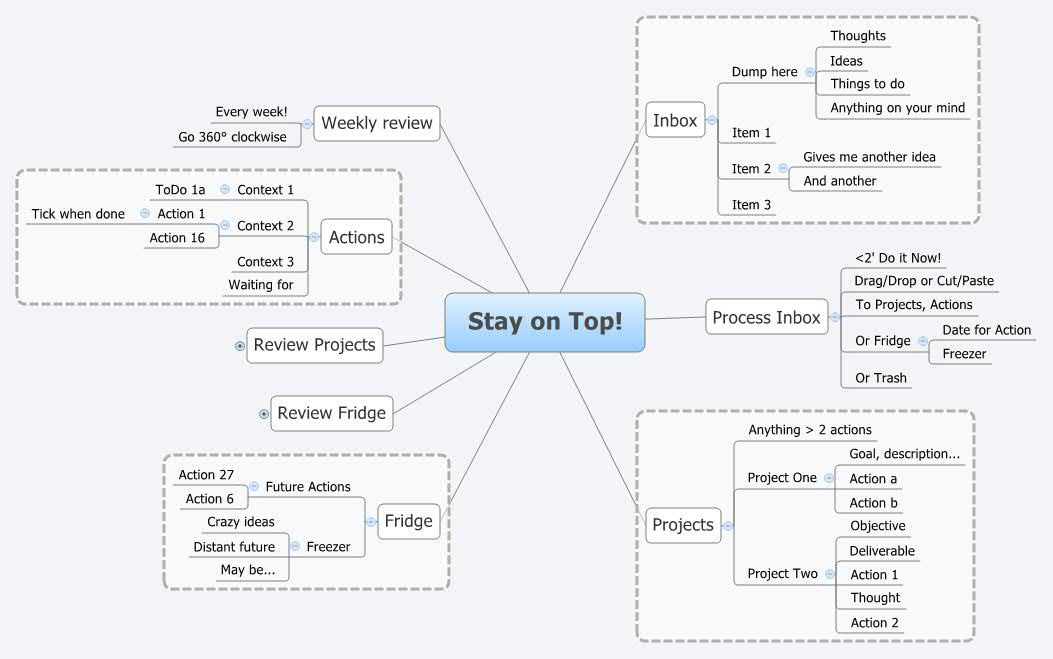 Stay on Top!

Inbox
Dump here
Thoughts
Ideas
Things to do
Anything on your mind
Item 1
Item 2
Gives me another idea
And another
Item 3

Process Inbox
<2' Do it Now!
Drag/Drop or Cut/Paste
To Projects, Actions
Or Fridge
Date for Action
Freezer
Or Trash

Projects
Anything > 2 actions
Project One
Goal, description...
Action a
Action b
Project Two
Objective
Deliverable
Action 1
Thought
Action 2

Weekly review
Every week!
Go 360° clockwise

Actions
Context 1
ToDo 1a
Context 2
Action 1
Tick when done
Action 16
Context 3
Waiting for

Review Projects

Review Fridge

Fridge
Future Actions
Action 27
Action 6
Freezer
Crazy ideas
Distant future
May be...